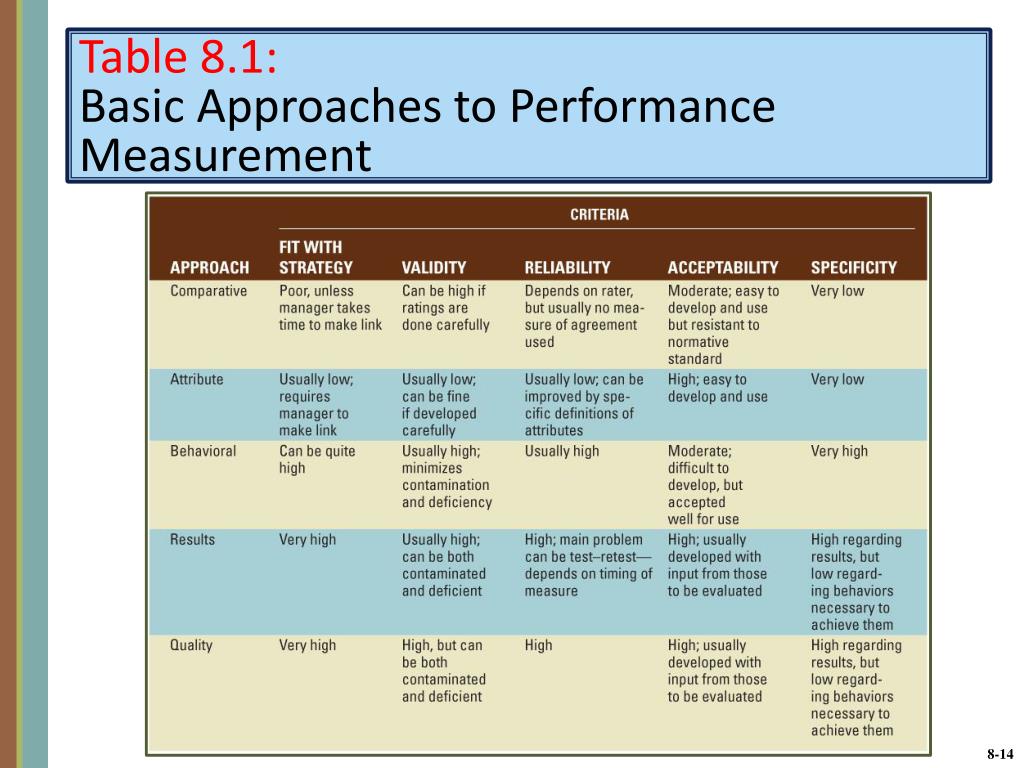 Table 8.1:
Basic Approaches to Performance Measurement

CRITERIA

| APPROACH | FIT WITH STRATEGY | VALIDITY | RELIABILITY | ACCEPTABILITY | SPECIFICITY |
|---|---|---|---|---|---|
| Comparative | Poor, unless manager takes time to make link | Can be high if ratings are done carefully | Depends on rater, but usually no measure of agreement used | Moderate; easy to develop and use but resistant to normative standard | Very low |
| Attribute | Usually low; requires manager to make link | Usually low; can be fine if developed carefully | Usually low; can be improved by specific definitions of attributes | High; easy to develop and use | Very low |
| Behavioral | Can be quite high | Usually high; minimizes contamination and deficiency | Usually high | Moderate; difficult to develop, but accepted well for use | Very high |
| Results | Very high | Usually high; can be both contaminated and deficient | High; main problem can be test–retest—depends on timing of measure | High; usually developed with input from those to be evaluated | High regarding results, but low regarding behaviors necessary to achieve them |
| Quality | Very high | High, but can be both contaminated and deficient | High | High; usually developed with input from those to be evaluated | High regarding results, but low regarding behaviors necessary to achieve them |

8-14